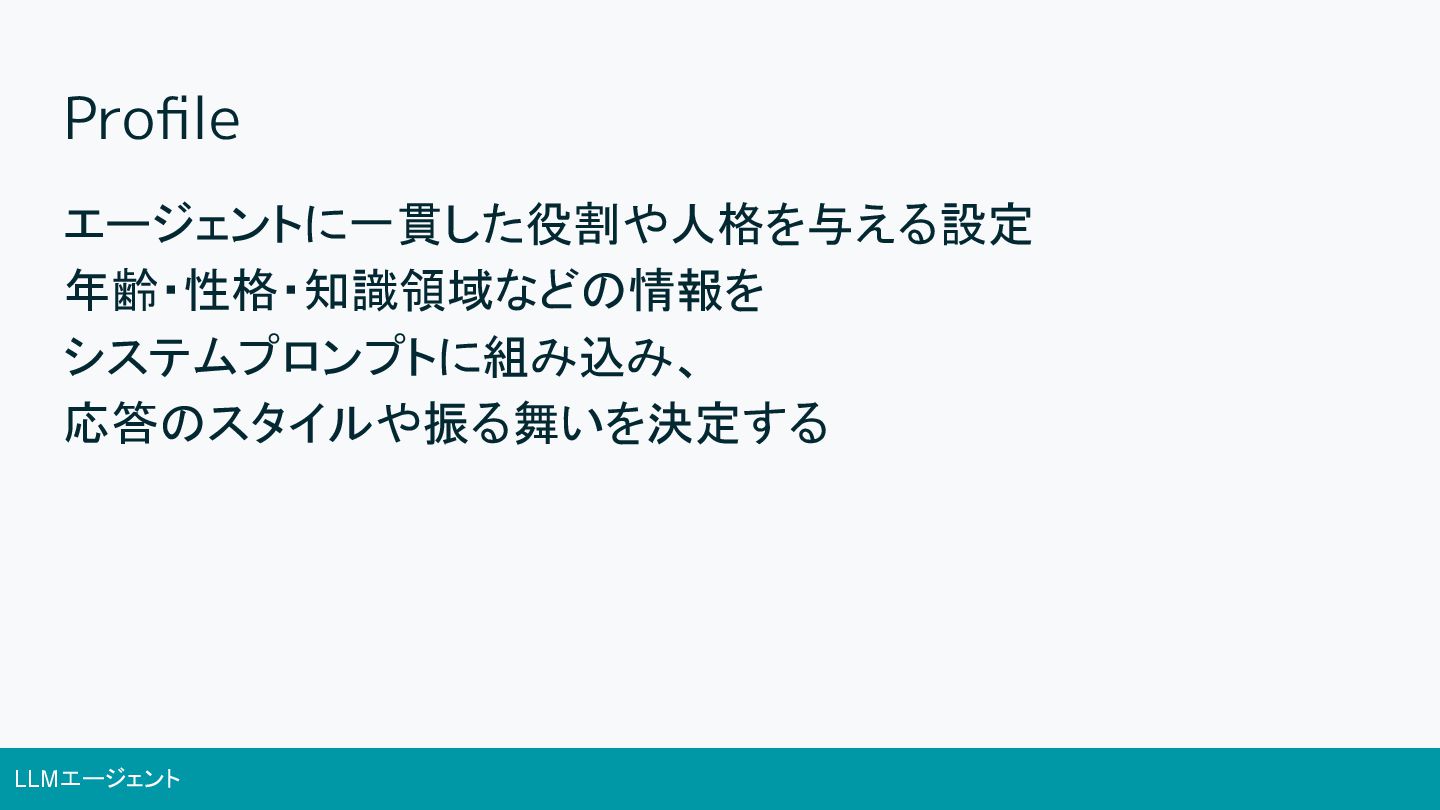 Profile

エージェントに一貫した役割や人格を与える設定
年齢・性格・知識領域などの情報を
システムプロンプトに組み込み、
応答のスタイルや振る舞いを決定する

LLMエージェント